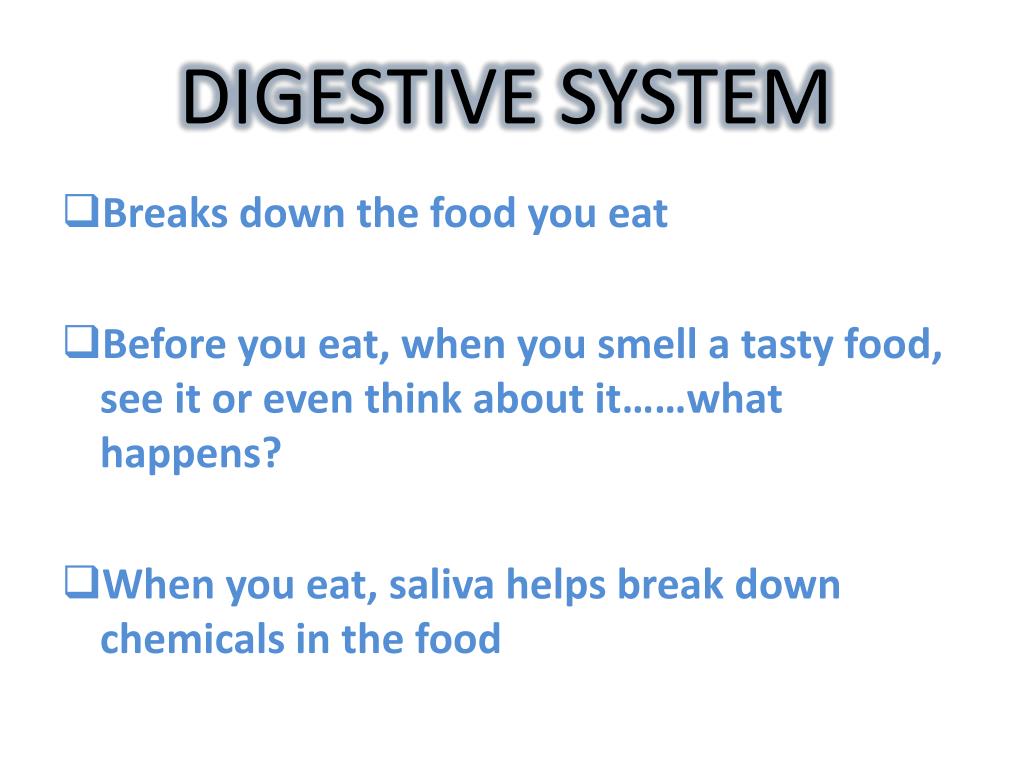 DIGESTIVE SYSTEM

❑Breaks down the food you eat

❑Before you eat, when you smell a tasty food, see it or even think about it……what happens?

❑When you eat, saliva helps break down chemicals in the food